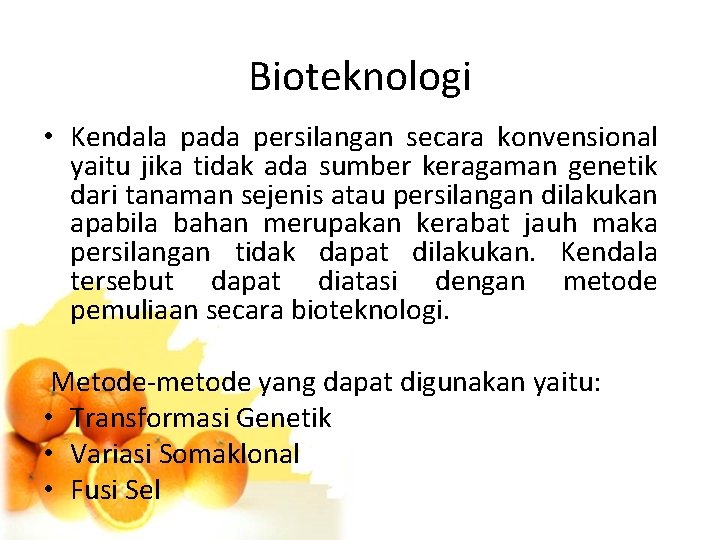 Bioteknologi

• Kendala pada persilangan secara konvensional yaitu jika tidak ada sumber keragaman genetik dari tanaman sejenis atau persilangan dilakukan apabila bahan merupakan kerabat jauh maka persilangan tidak dapat dilakukan. Kendala tersebut dapat diatasi dengan metode pemuliaan secara bioteknologi.

Metode-metode yang dapat digunakan yaitu:
• Transformasi Genetik
• Variasi Somaklonal
• Fusi Sel